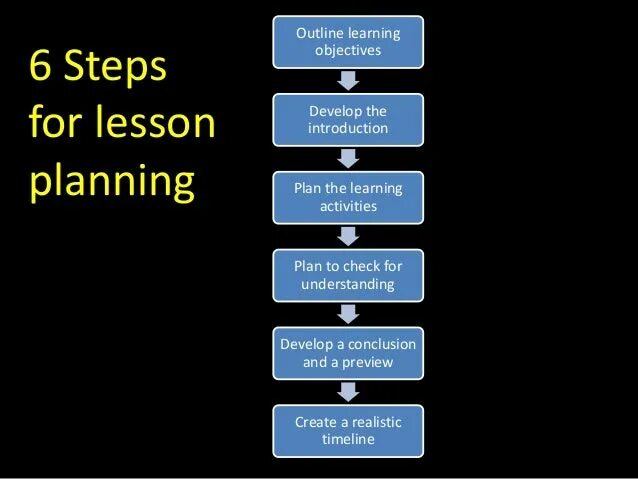 6 Steps for lesson planning

Outline learning objectives

Develop the introduction

Plan the learning activities

Plan to check for understanding

Develop a conclusion and a preview

Create a realistic timeline